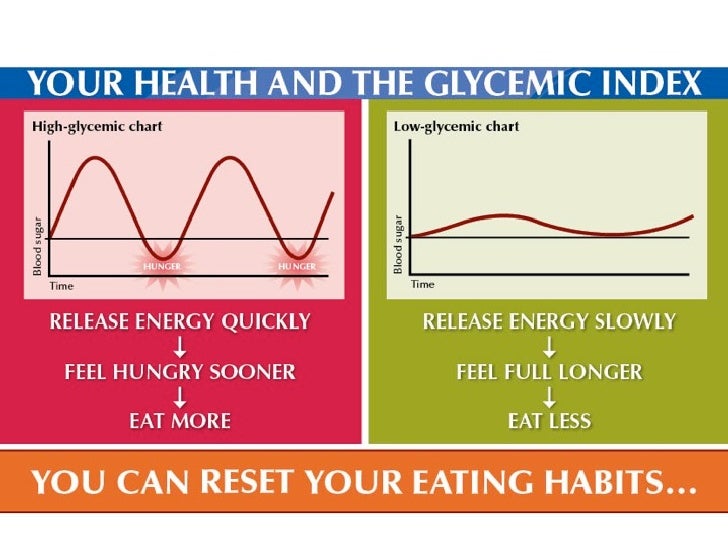 YOUR HEALTH AND THE GLYCEMIC INDEX

High-glycemic chart

Blood sugar

HUNGER

HUNGER

Time

RELEASE ENERGY QUICKLY
↓
FEEL HUNGRY SOONER
↓
EAT MORE

Low-glycemic chart

Blood sugar

Time

RELEASE ENERGY SLOWLY
↓
FEEL FULL LONGER
↓
EAT LESS

YOU CAN RESET YOUR EATING HABITS...